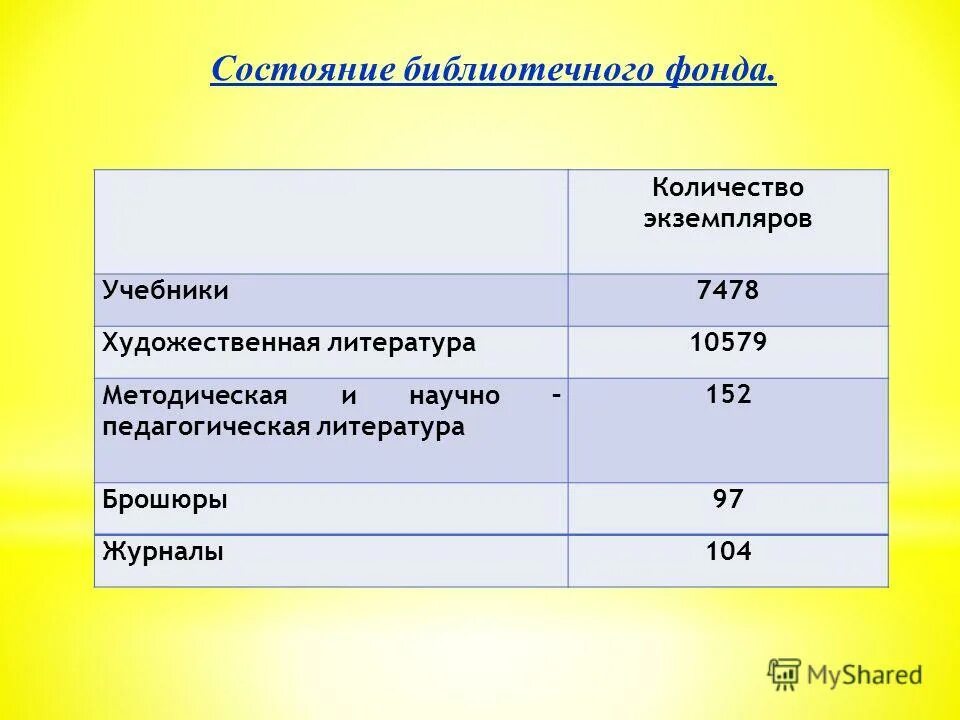 Состояние библиотечного фонда.

| | Количество экземпляров |
|---|---|
| Учебники | 7478 |
| Художественная литература | 10579 |
| Методическая и научно - педагогическая литература | 152 |
| Брошюры | 97 |
| Журналы | 104 |

MyShared